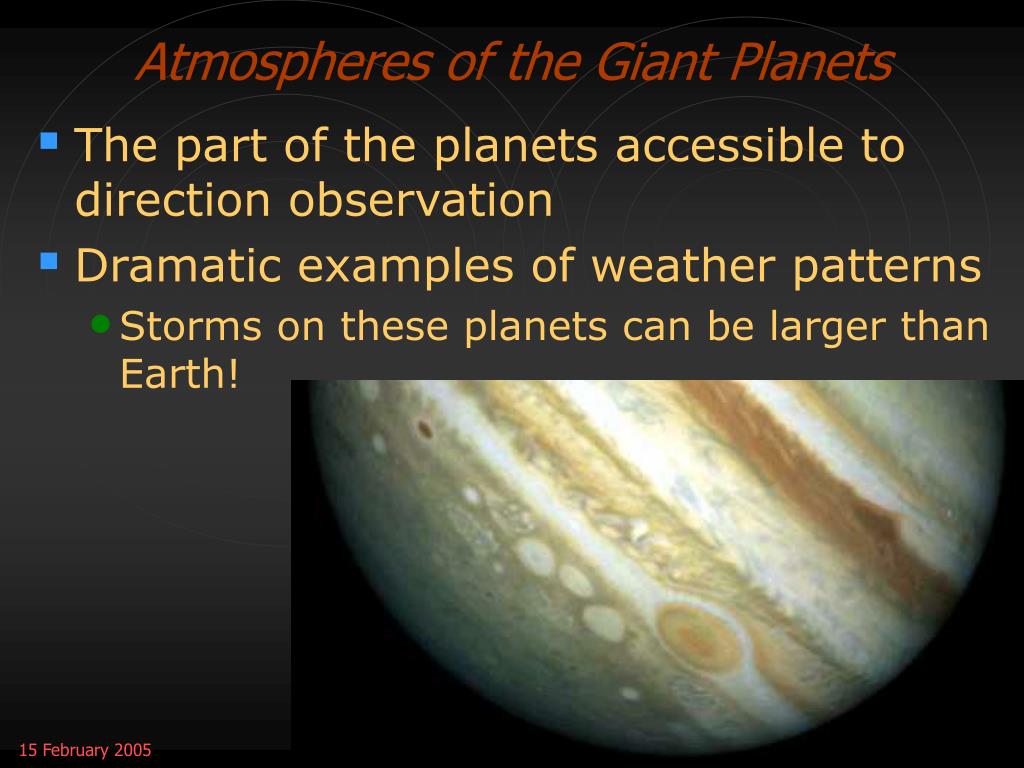 Atmospheres of the Giant Planets

The part of the planets accessible to direction observation

Dramatic examples of weather patterns

Storms on these planets can be larger than Earth!

15 February 2005